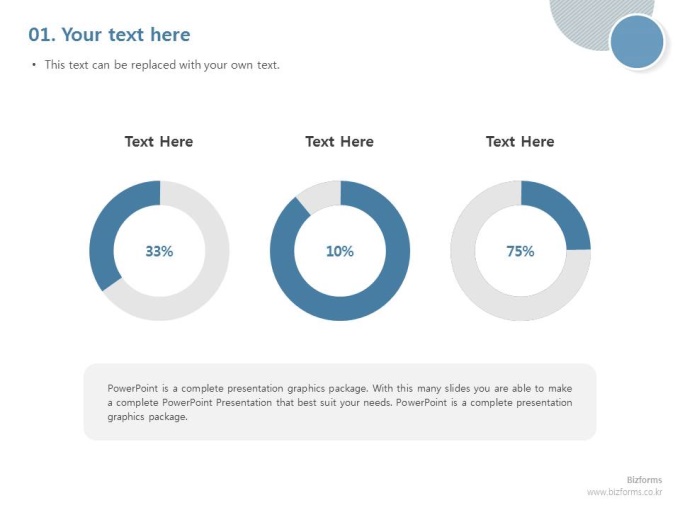 01. Your text here

• This text can be replaced with your own text.

Text Here

33%

Text Here

10%

Text Here

75%

PowerPoint is a complete presentation graphics package. With this many slides you are able to make a complete PowerPoint Presentation that best suit your needs. PowerPoint is a complete presentation graphics package.

Bizforms
www.bizforms.co.kr